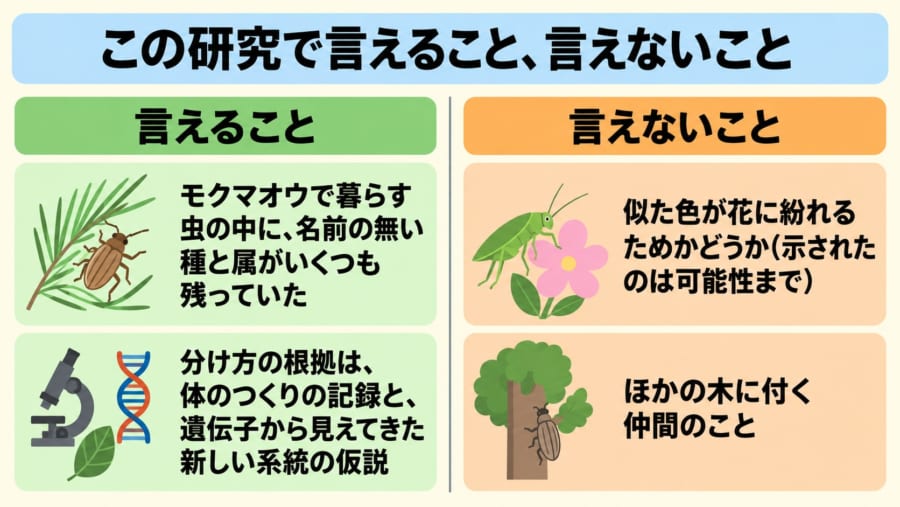 この研究で言えること、言えないこと

言えること

モクマオウで暮らす虫の中に、名前の無い種と属がいくつも残っていた

分け方の根拠は、体のつくりの記録と、遺伝子から見えてきた新しい系統の仮説

言えないこと

似た色が花に紛れるためかどうか（示されたのは可能性まで）

ほかの木に付く仲間のこと